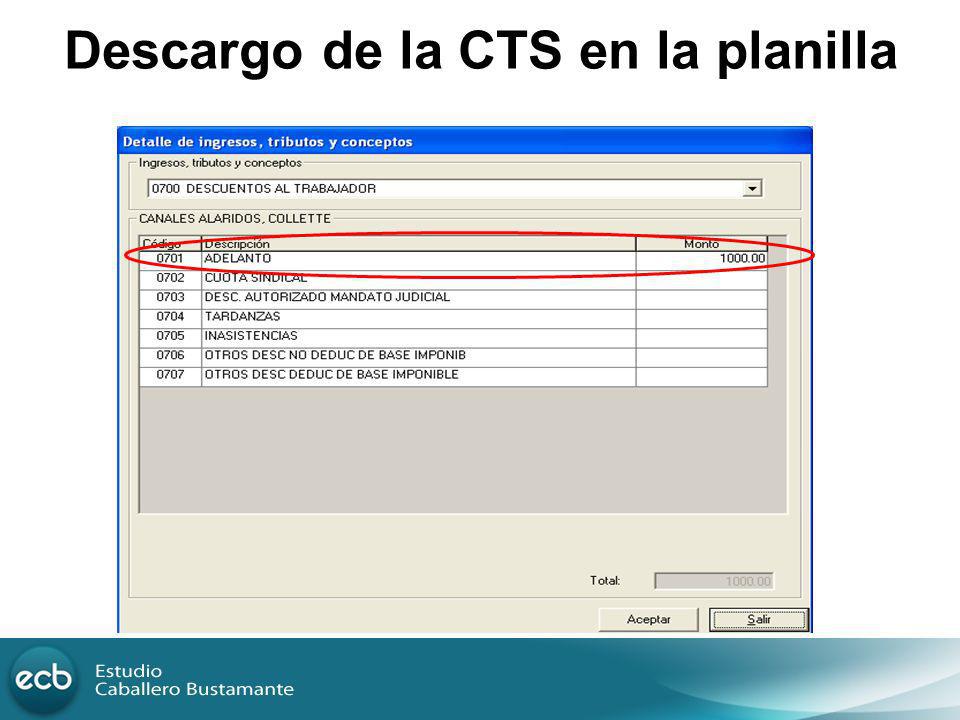 Descargo de la CTS en la planilla

Detalle de ingresos, tributos y conceptos

Ingresos, tributos y conceptos

0700 DESCUENTOS AL TRABAJADOR

CANALES ALARIDOS, COLLETTE

| Código | Descripción | Monto |
|---|---|---|
| 0701 | ADELANTO | 1000.00 |
| 0702 | CUOTA SINDICAL | |
| 0703 | DESC. AUTORIZADO MANDATO JUDICIAL | |
| 0704 | TARDANZAS | |
| 0705 | INASISTENCIAS | |
| 0706 | OTROS DESC NO DEDUC DE BASE IMPONIB | |
| 0707 | OTROS DESC DEDUC DE BASE IMPONIBLE | |

Total: 1000.00

Aceptar Salir

ecb Estudio Caballero Bustamante